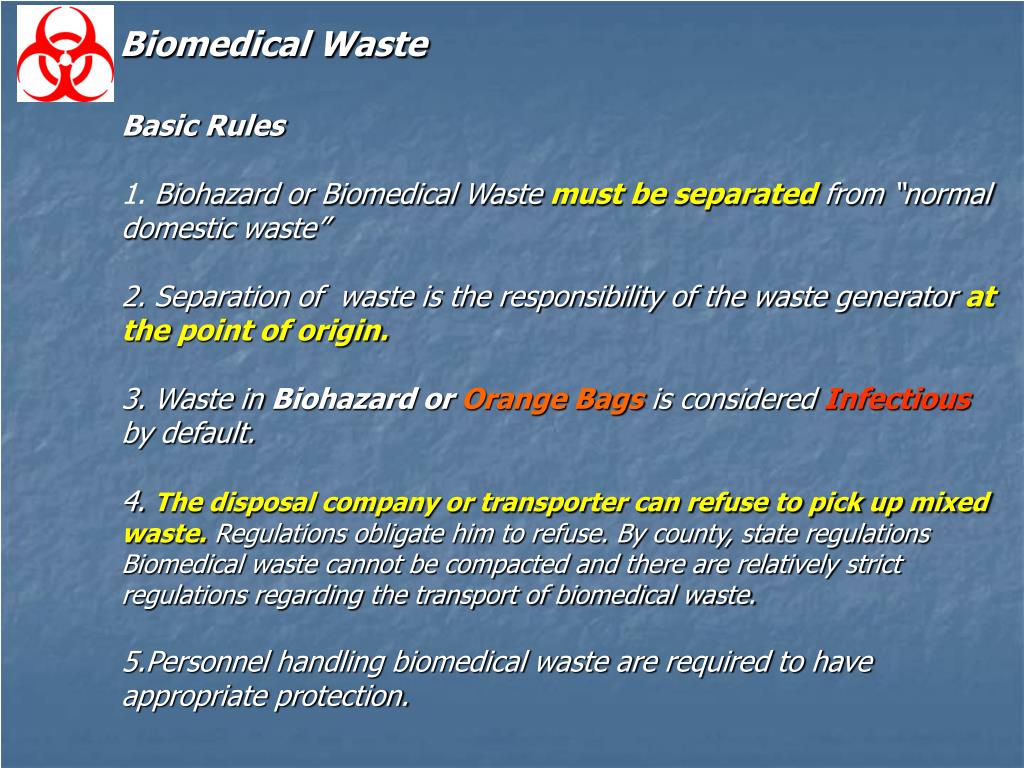 Biomedical Waste

Basic Rules

1. Biohazard or Biomedical Waste must be separated from “normal domestic waste”

2. Separation of waste is the responsibility of the waste generator at the point of origin.

3. Waste in Biohazard or Orange Bags is considered Infectious by default.

4. The disposal company or transporter can refuse to pick up mixed waste. Regulations obligate him to refuse. By county, state regulations Biomedical waste cannot be compacted and there are relatively strict regulations regarding the transport of biomedical waste.

5.Personnel handling biomedical waste are required to have appropriate protection.